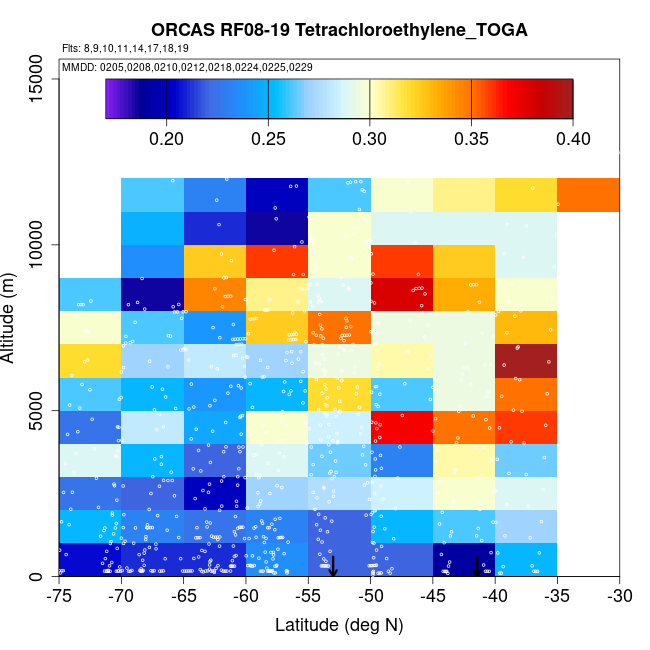 ORCAS RF08-19 Tetrachloroethylene_TOGA
Flts: 8,9,10,11,14,17,18,19
MMDD: 0205,0208,0210,0212,0218,0224,0225,0229

0.20 0.25 0.30 0.35 0.40

Altitude (m)
0
5000
10000
15000

-75 -70 -65 -60 -55 -50 -45 -40 -35 -30
Latitude (deg N)